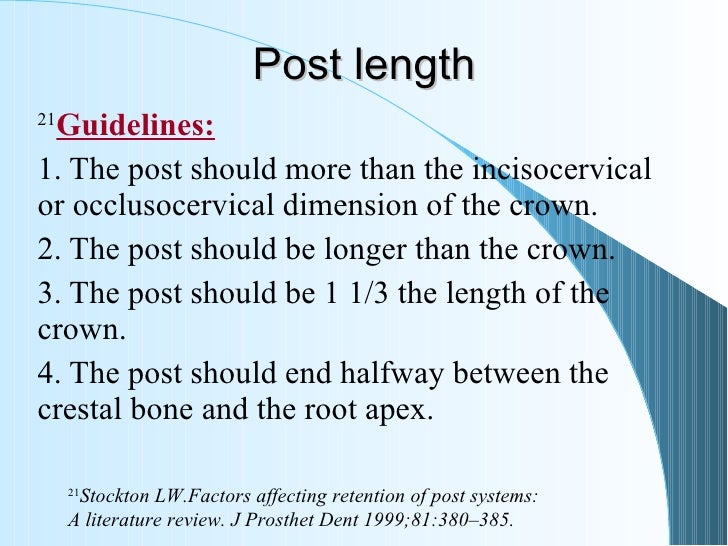 Post length

$^{21}$Guidelines:

1. The post should more than the incisocervical or occlusocervical dimension of the crown.

2. The post should be longer than the crown.

3. The post should be 1 1/3 the length of the crown.

4. The post should end halfway between the crestal bone and the root apex.

$^{21}$Stockton LW.Factors affecting retention of post systems: A literature review. J Prosthet Dent 1999;81:380–385.